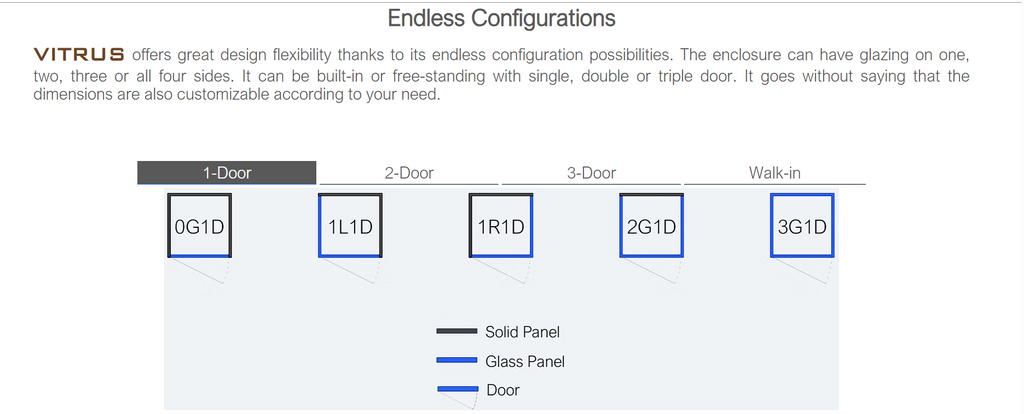 Endless Configurations

VITRUS offers great design flexibility thanks to its endless configuration possibilities. The enclosure can have glazing on one, two, three or all four sides. It can be built-in or free-standing with single, double or triple door. It goes without saying that the dimensions are also customizable according to your need.

1-Door
2-Door
3-Door
Walk-in

0G1D
1L1D
1R1D
2G1D
3G1D

Solid Panel
Glass Panel
Door